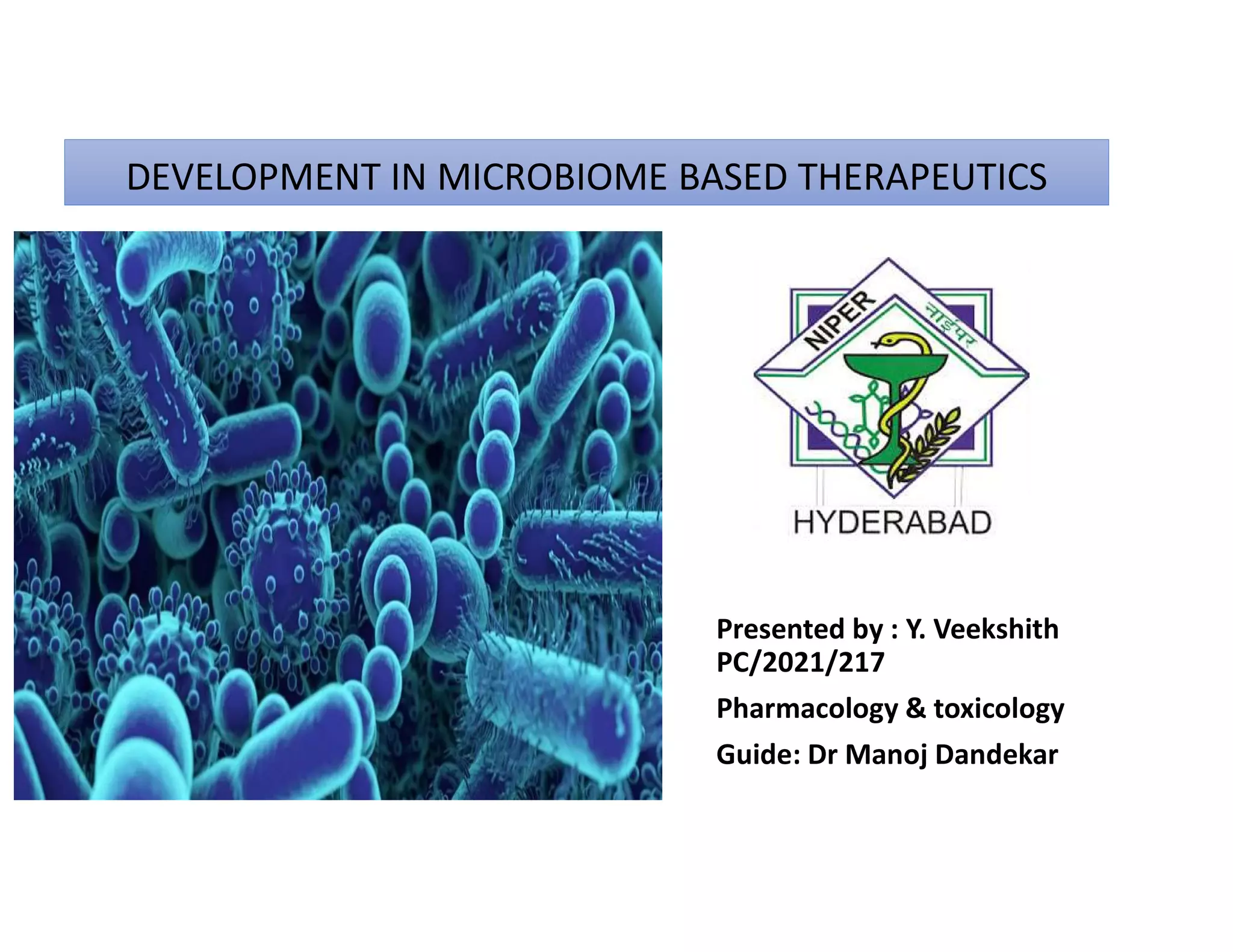 DEVELOPMENT IN MICROBIOME BASED THERAPEUTICS

NIPER नाईपर

HYDERABAD

Presented by : Y. Veekshith
PC/2021/217

Pharmacology & toxicology

Guide: Dr Manoj Dandekar